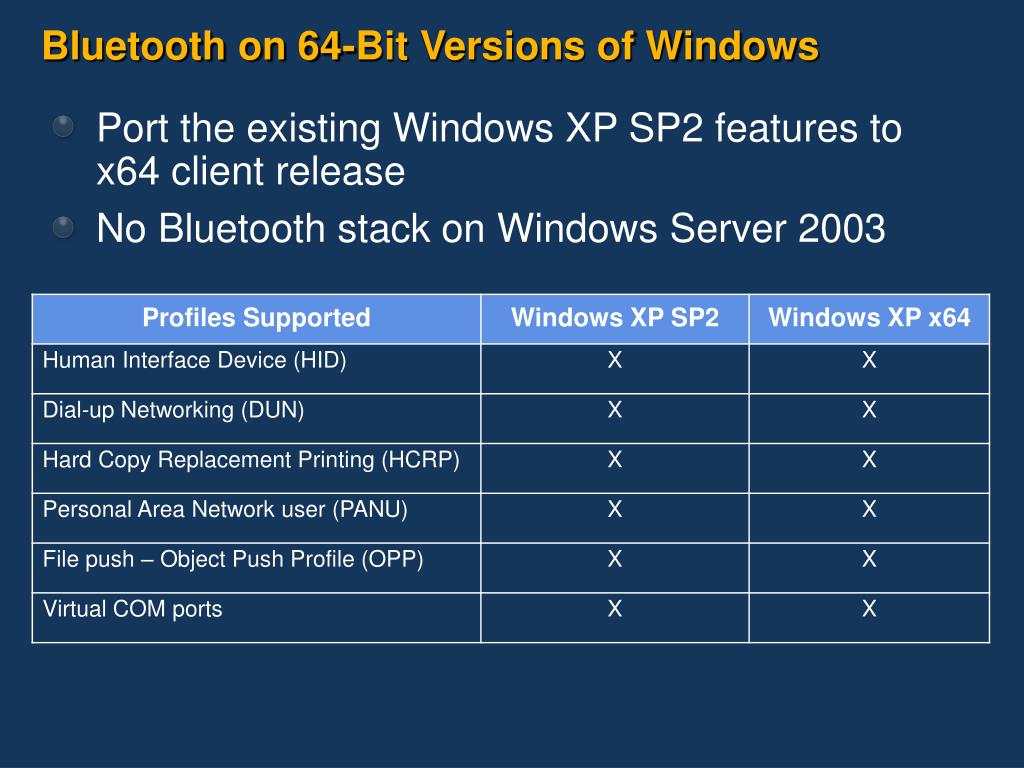 Bluetooth on 64-Bit Versions of Windows

Port the existing Windows XP SP2 features to x64 client release

No Bluetooth stack on Windows Server 2003

| Profiles Supported | Windows XP SP2 | Windows XP x64 |
|---|---|---|
| Human Interface Device (HID) | X | X |
| Dial-up Networking (DUN) | X | X |
| Hard Copy Replacement Printing (HCRP) | X | X |
| Personal Area Network user (PANU) | X | X |
| File push – Object Push Profile (OPP) | X | X |
| Virtual COM ports | X | X |